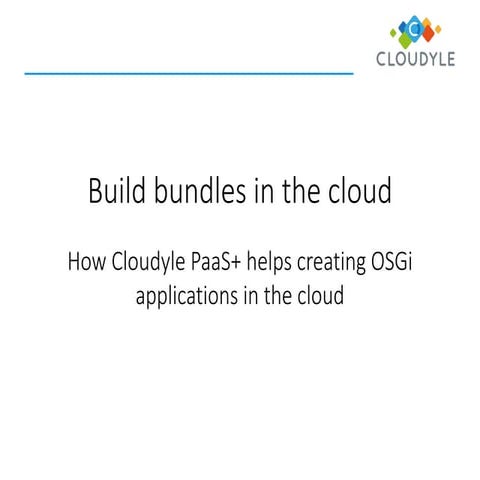 C
CLOUDYLE

Build bundles in the cloud

How Cloudyle PaaS+ helps creating OSGi applications in the cloud